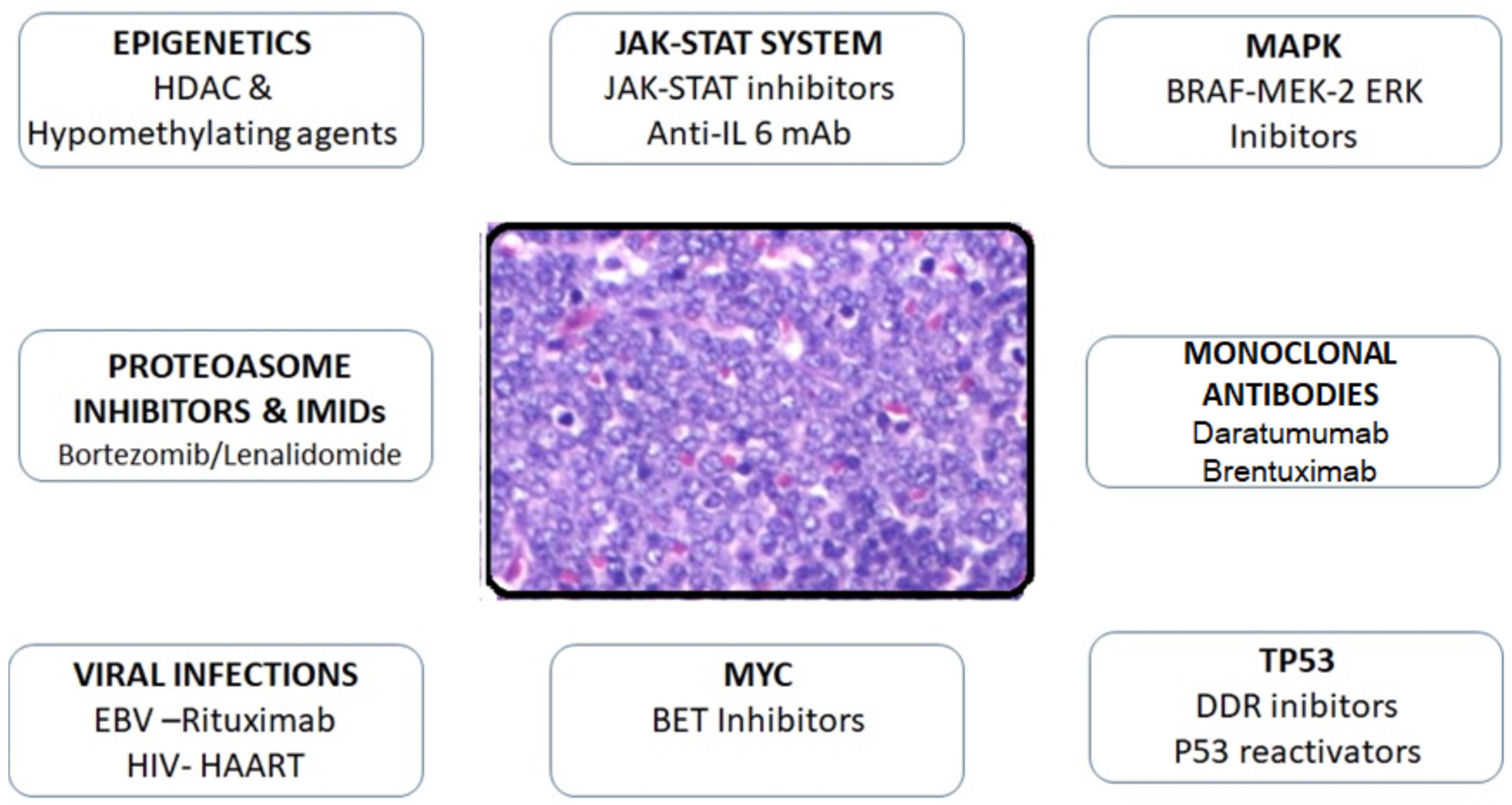 EPIGENETICS
HDAC &
Hypomethylating agents

JAK-STAT SYSTEM
JAK-STAT inhibitors
Anti-IL 6 mAb

MAPK
BRAF-MEK-2 ERK
Inibitors

PROTEOASOME INHIBITORS & IMIDs
Bortezomib/Lenalidomide

MONOCLONAL ANTIBODIES
Daratumumab
Brentuximab

VIRAL INFECTIONS
EBV –Rituximab
HIV- HAART

MYC
BET Inhibitors

TP53
DDR inibitors
P53 reactivators